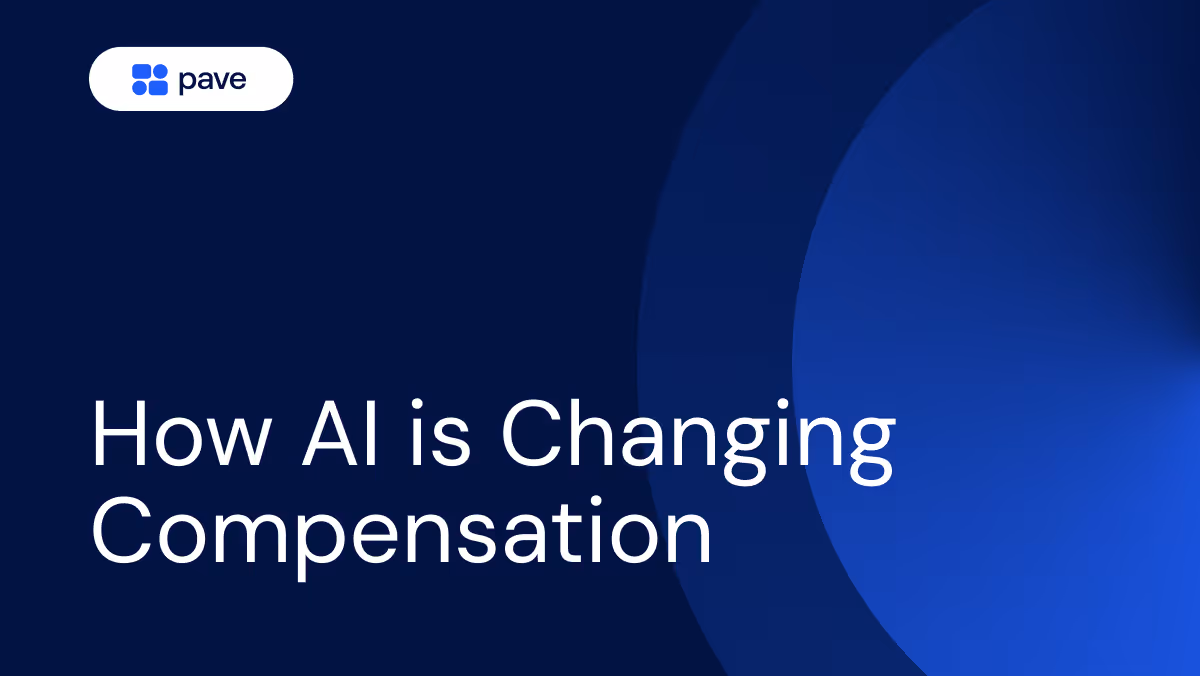 pave

How AI is Changing Compensation